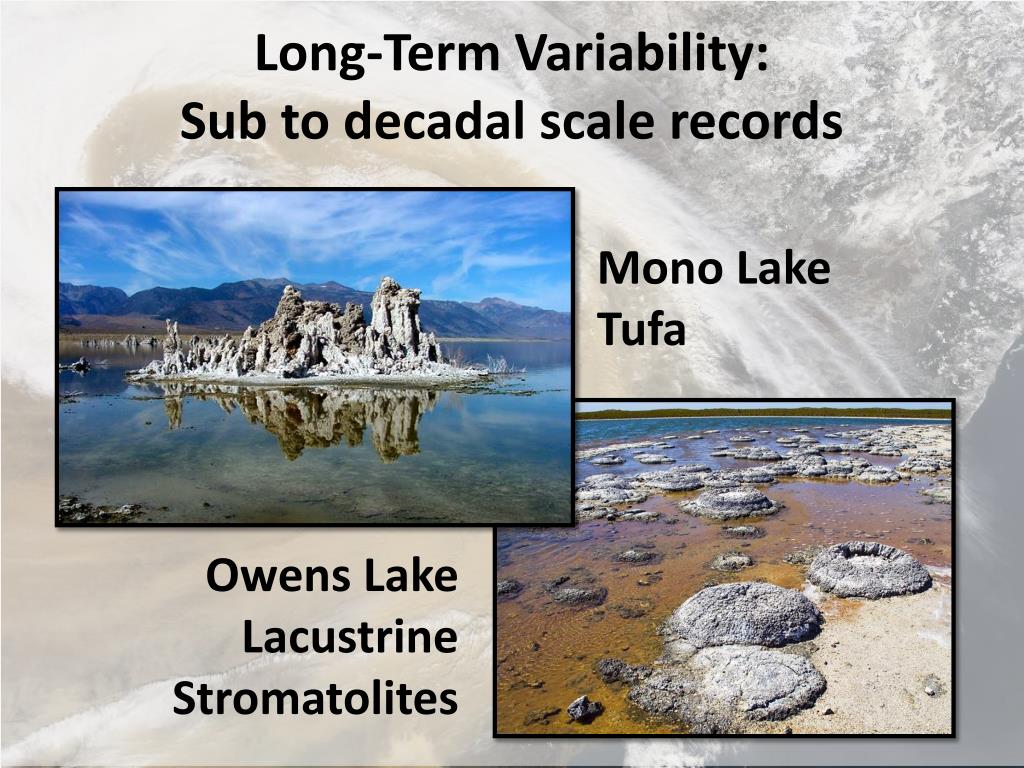 Long-Term Variability:
Sub to decadal scale records

Mono Lake
Tufa

Owens Lake
Lacustrine
Stromatolites